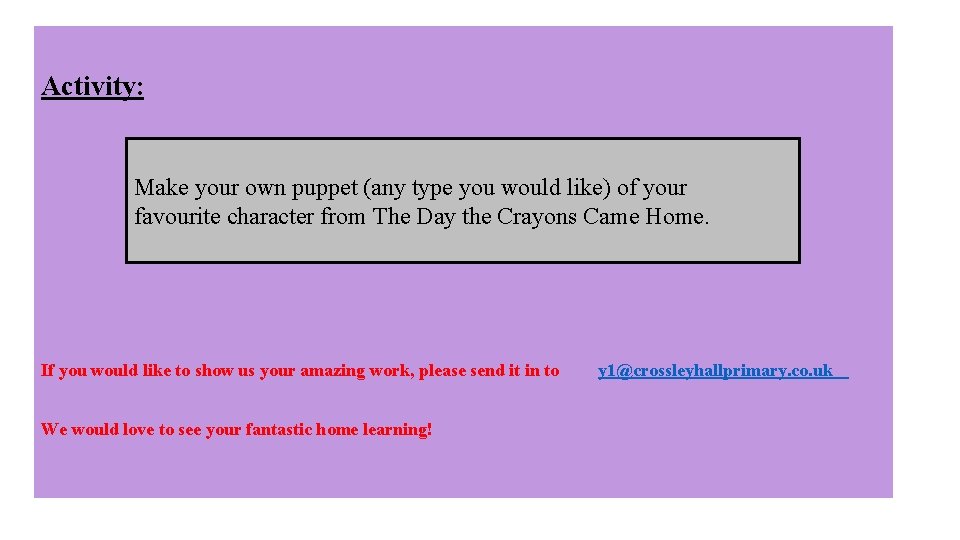 Activity:

Make your own puppet (any type you would like) of your favourite character from The Day the Crayons Came Home.

If you would like to show us your amazing work, please send it in to y1@crossleyhallprimary.co.uk

We would love to see your fantastic home learning!